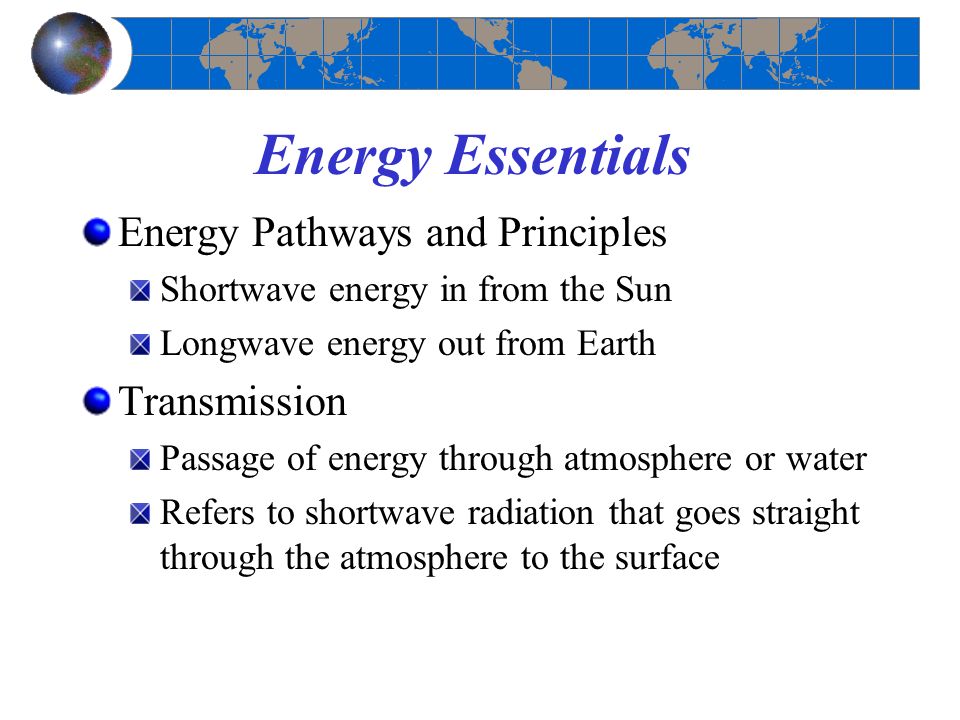 Energy Essentials

Energy Pathways and Principles

Shortwave energy in from the Sun

Longwave energy out from Earth

Transmission

Passage of energy through atmosphere or water

Refers to shortwave radiation that goes straight through the atmosphere to the surface